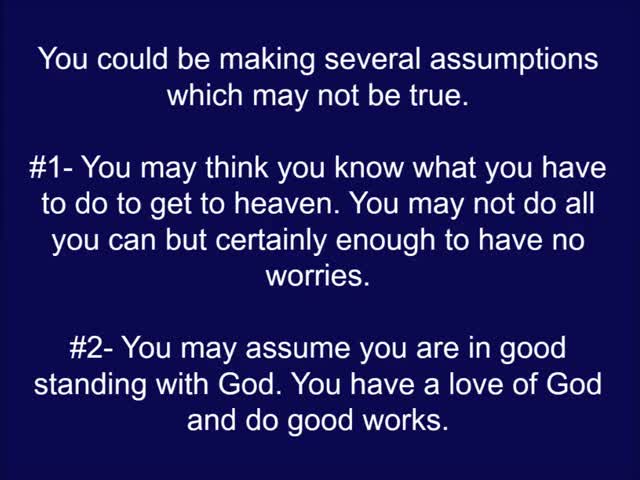 You could be making several assumptions which may not be true.

#1- You may think you know what you have to do to get to heaven. You may not do all you can but certainly enough to have no worries.

#2- You may assume you are in good standing with God. You have a love of God and do good works.